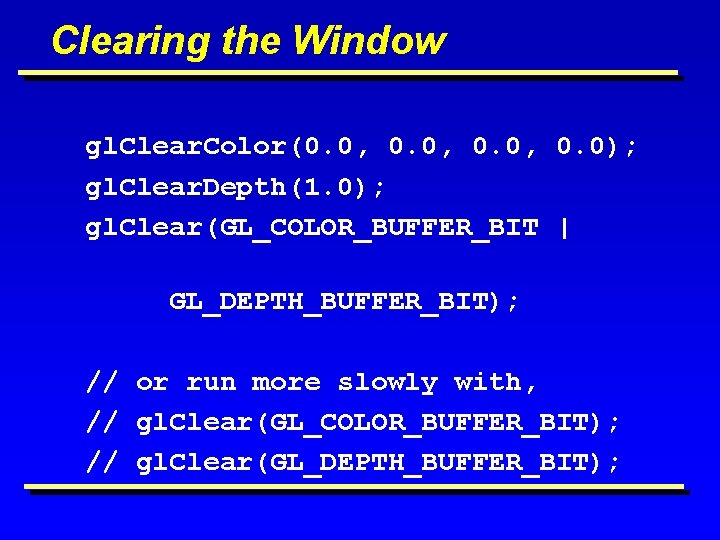 Clearing the Window

glClearColor(0.0, 0.0, 0.0, 0.0);
glClearDepth(1.0);
glClear(GL_COLOR_BUFFER_BIT |

GL_DEPTH_BUFFER_BIT);

// or run more slowly with,
// glClear(GL_COLOR_BUFFER_BIT);
// glClear(GL_DEPTH_BUFFER_BIT);